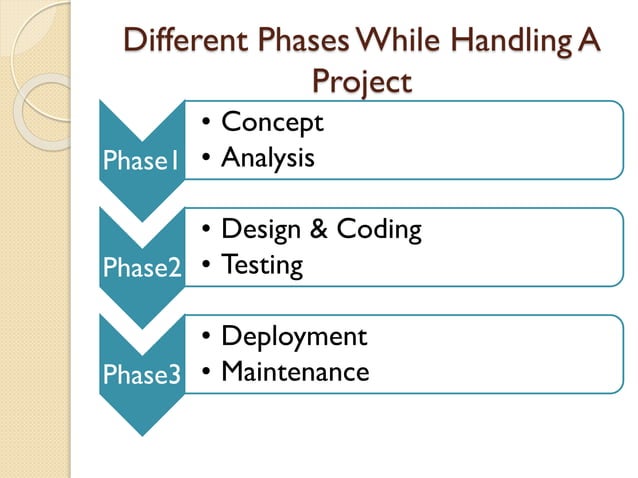 Different Phases While Handling A Project

Phase1
• Concept
• Analysis

Phase2
• Design & Coding
• Testing

Phase3
• Deployment
• Maintenance